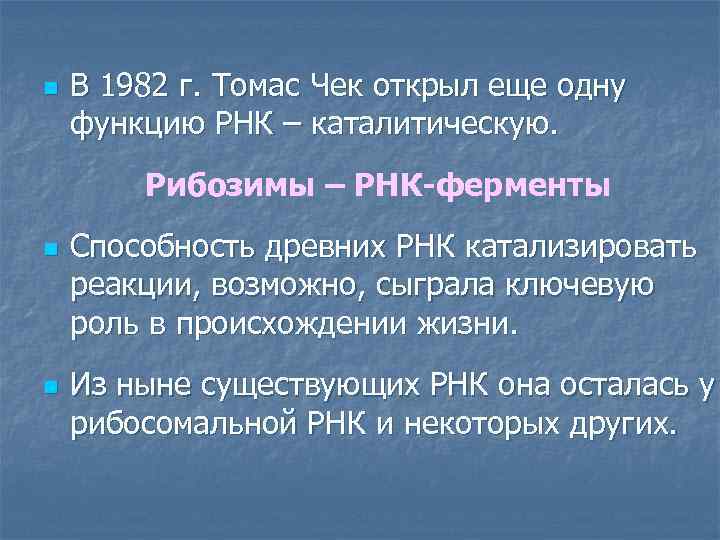 В 1982 г. Томас Чек открыл еще одну функцию РНК – каталитическую.

Рибозимы – РНК-ферменты

Способность древних РНК катализировать реакции, возможно, сыграла ключевую роль в происхождении жизни.

Из ныне существующих РНК она осталась у рибосомальной РНК и некоторых других.